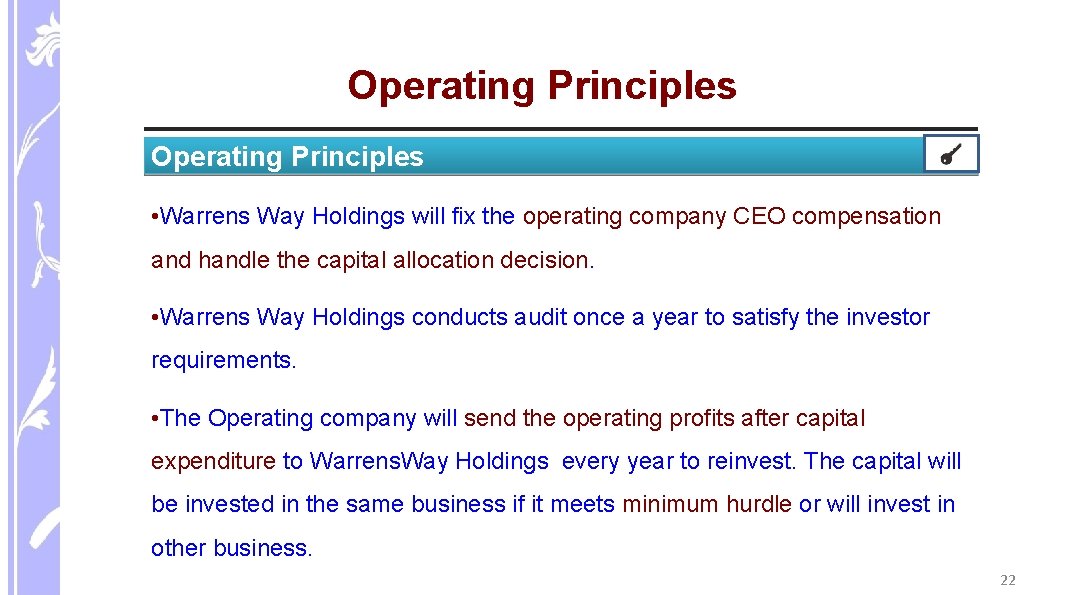 Operating Principles

Operating Principles

• Warrens Way Holdings will fix the operating company CEO compensation and handle the capital allocation decision.

• Warrens Way Holdings conducts audit once a year to satisfy the investor requirements.

• The Operating company will send the operating profits after capital expenditure to Warrens Way Holdings every year to reinvest. The capital will be invested in the same business if it meets minimum hurdle or will invest in other business.

22